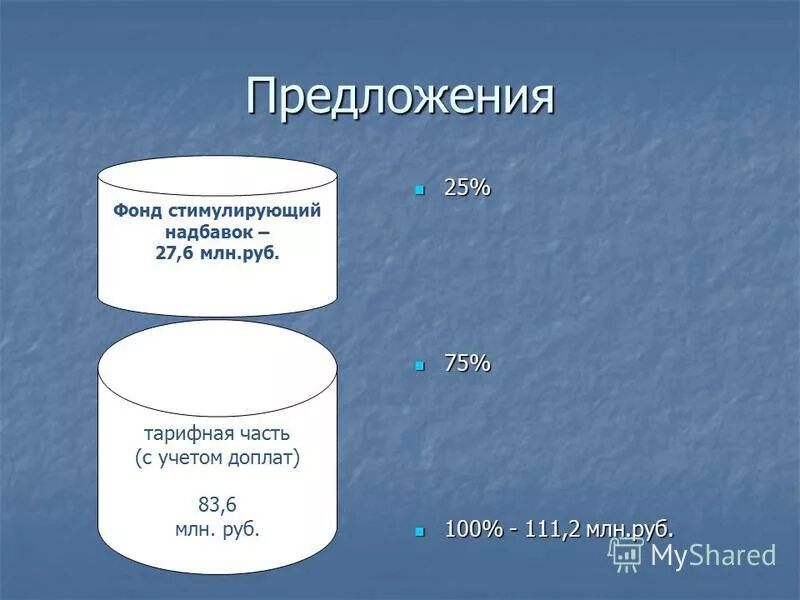 Предложения

Фонд стимулирующий надбавок – 27,6 млн.руб.

тарифная часть (с учетом доплат)

83,6 млн. руб.

25%

75%

100% - 111,2 млн.руб.

MyShared